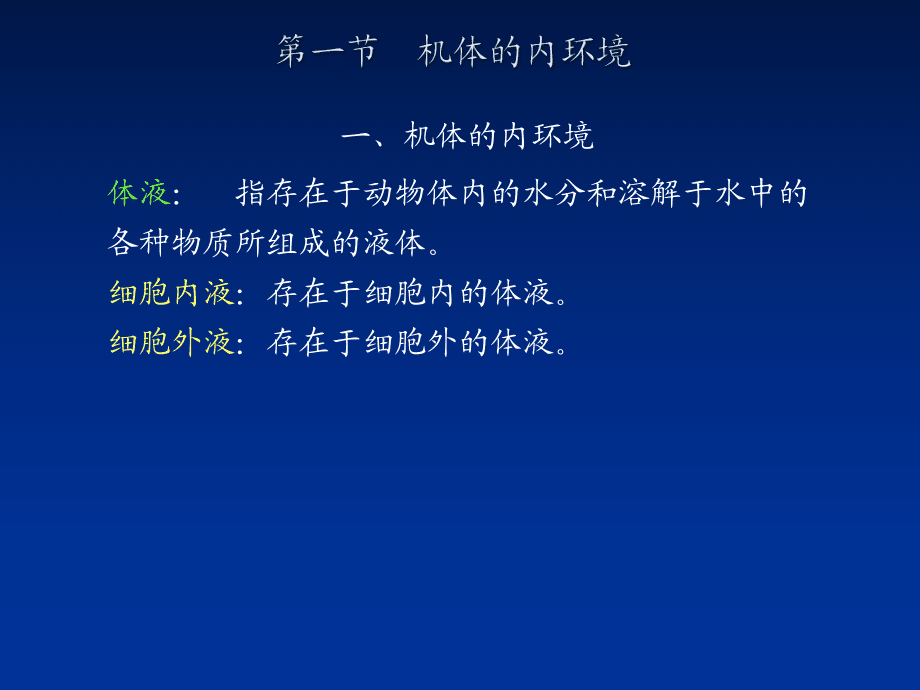 第一节　机体的内环境

一、机体的内环境

体液：　指存在于动物体内的水分和溶解于水中的各种物质所组成的液体。

细胞内液：存在于细胞内的体液。

细胞外液：存在于细胞外的体液。